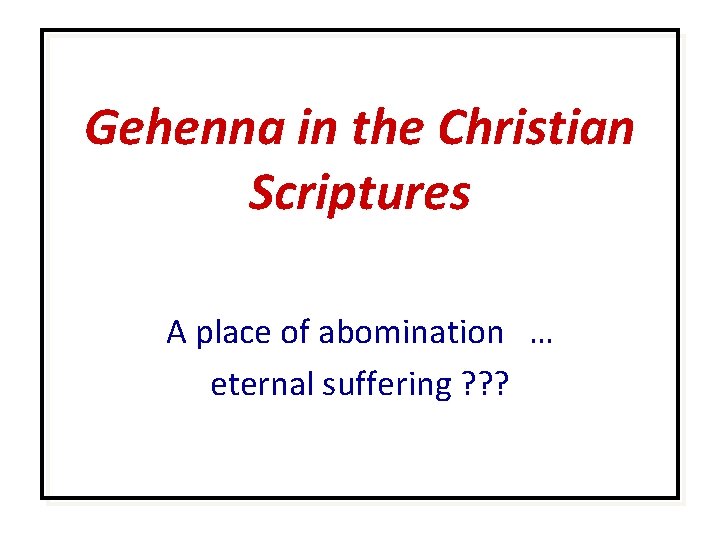 Gehenna in the Christian Scriptures

A place of abomination …
eternal suffering ???